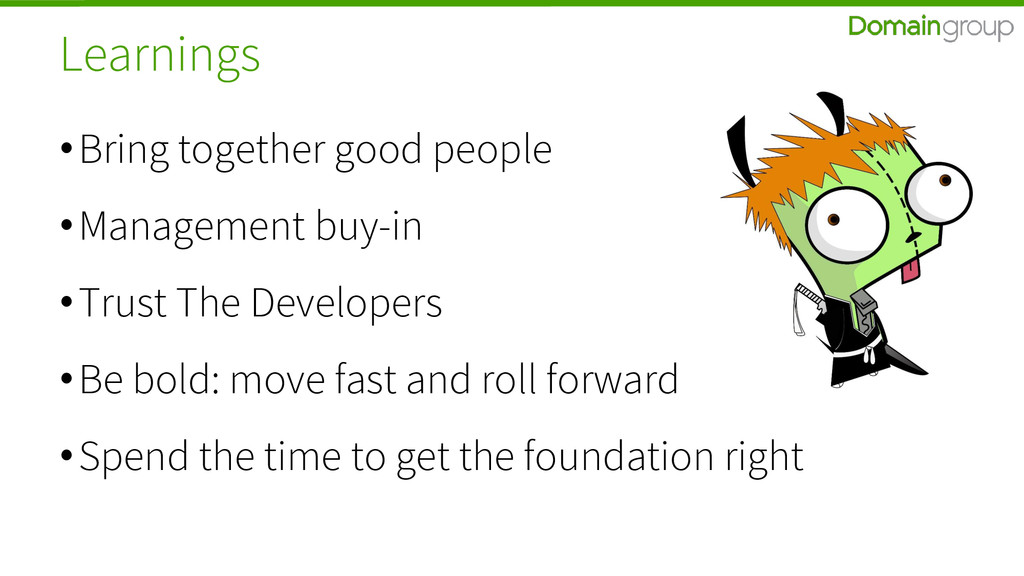 Domaingroup

Learnings

• Bring together good people

• Management buy-in

• Trust The Developers

• Be bold: move fast and roll forward

• Spend the time to get the foundation right